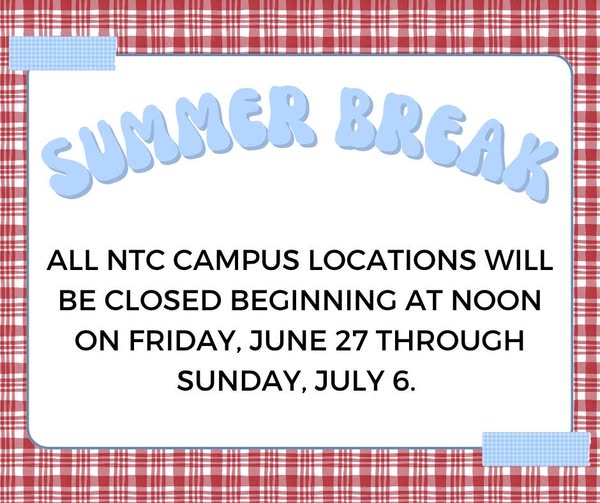 SUMMER BREAK

ALL NTC CAMPUS LOCATIONS WILL BE CLOSED BEGINNING AT NOON ON FRIDAY, JUNE 27 THROUGH SUNDAY, JULY 6.